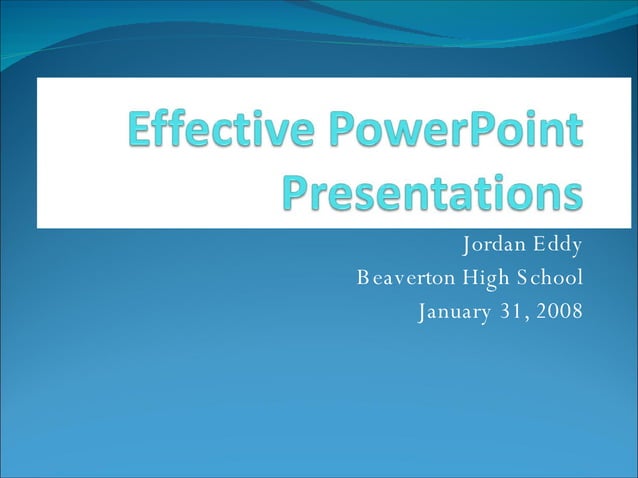 Effective PowerPoint Presentations

Jordan Eddy
Beaverton High School
January 31, 2008